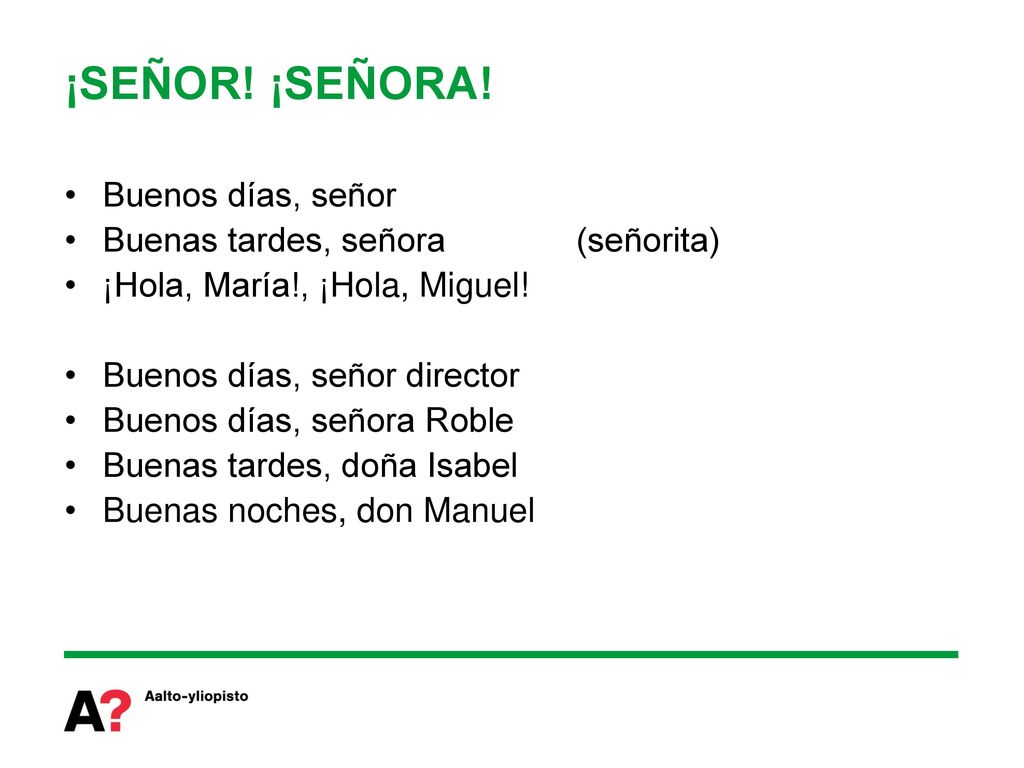 ¡SEÑOR! ¡SEÑORA!

• Buenos días, señor
• Buenas tardes, señora (señorita)
• ¡Hola, María!, ¡Hola, Miguel!

• Buenos días, señor director
• Buenos días, señora Roble
• Buenas tardes, doña Isabel
• Buenas noches, don Manuel

A? Aalto-yliopisto